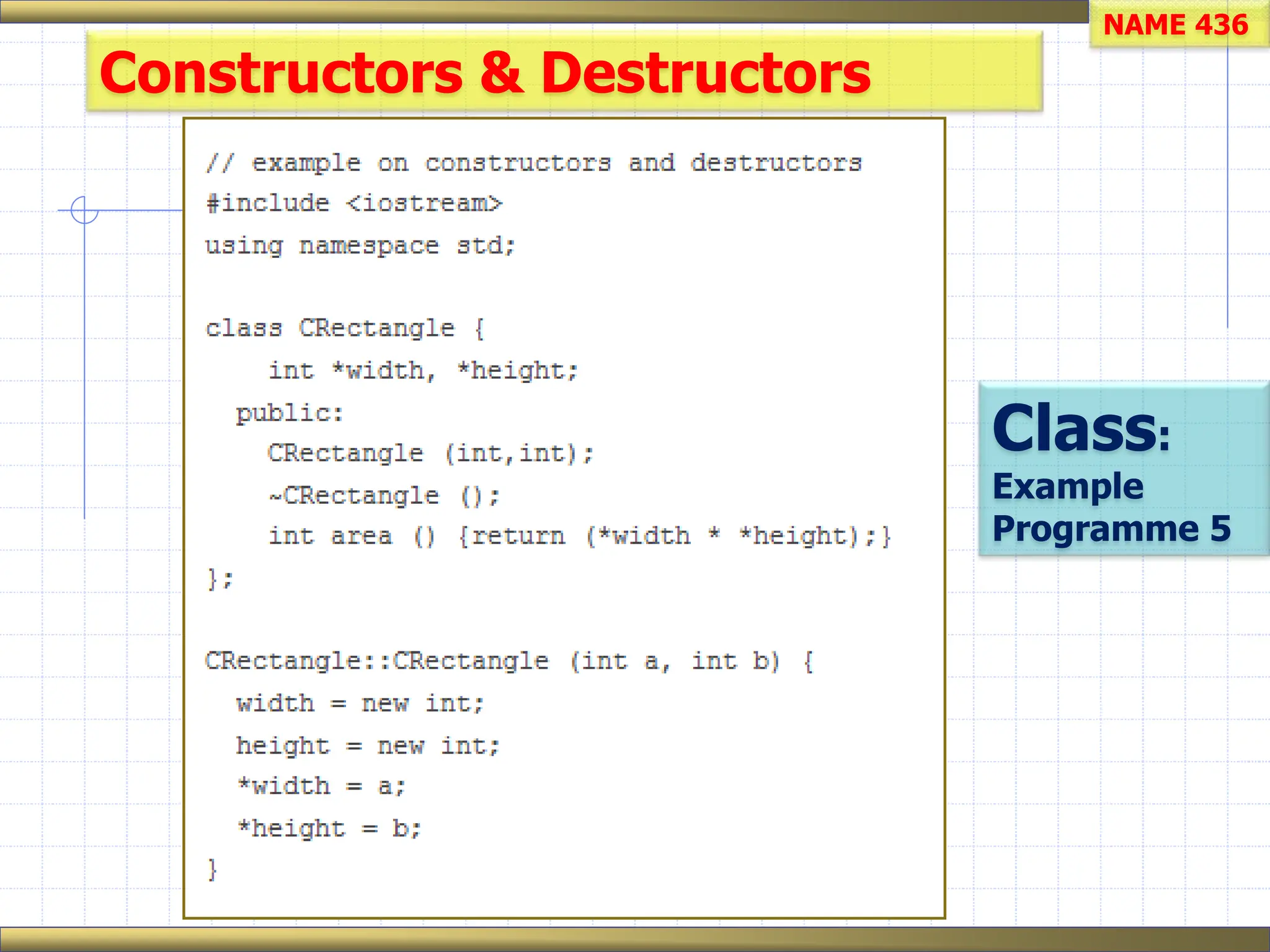 NAME 436

Constructors & Destructors

// example on constructors and destructors
#include <iostream>
using namespace std;

class CRectangle {
    int *width, *height;
  public:
    CRectangle (int,int);
    ~CRectangle ();
    int area () {return (*width * *height);}
};

CRectangle::CRectangle (int a, int b) {
  width = new int;
  height = new int;
  *width = a;
  *height = b;
}

Class:
Example
Programme 5